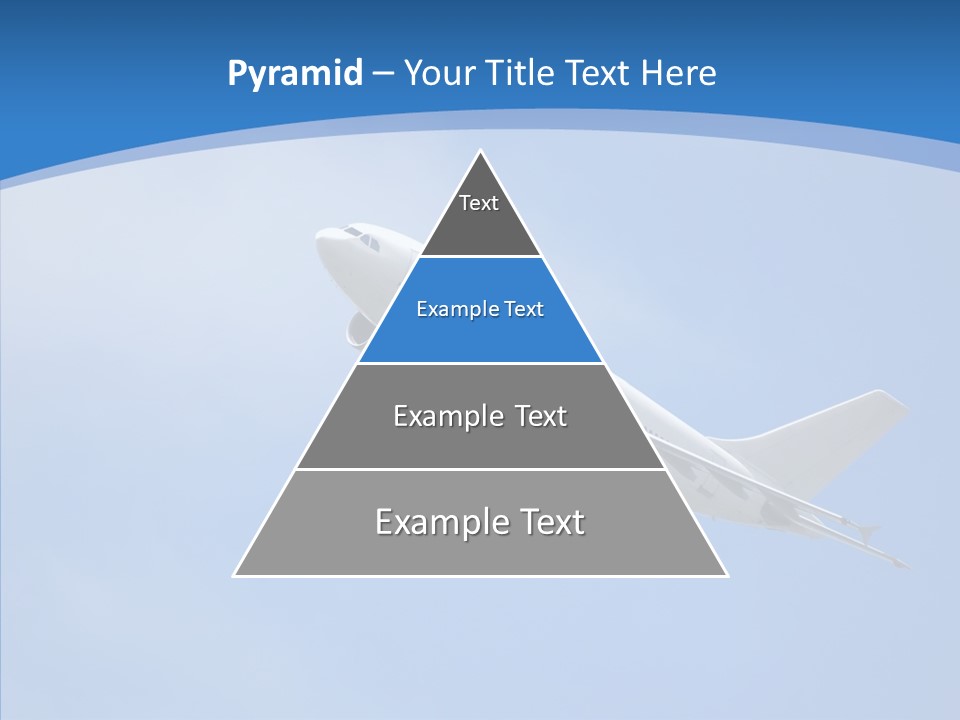 Pyramid – Your Title Text Here

Text

Example Text

Example Text

Example Text